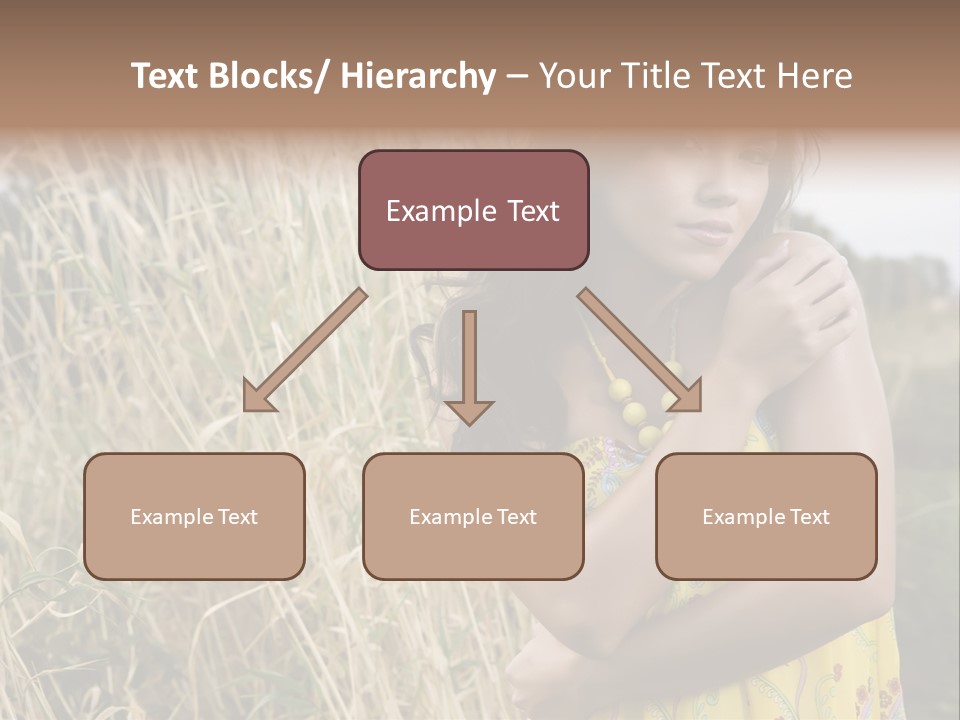 Text Blocks/ Hierarchy – Your Title Text Here

Example Text

Example Text

Example Text

Example Text